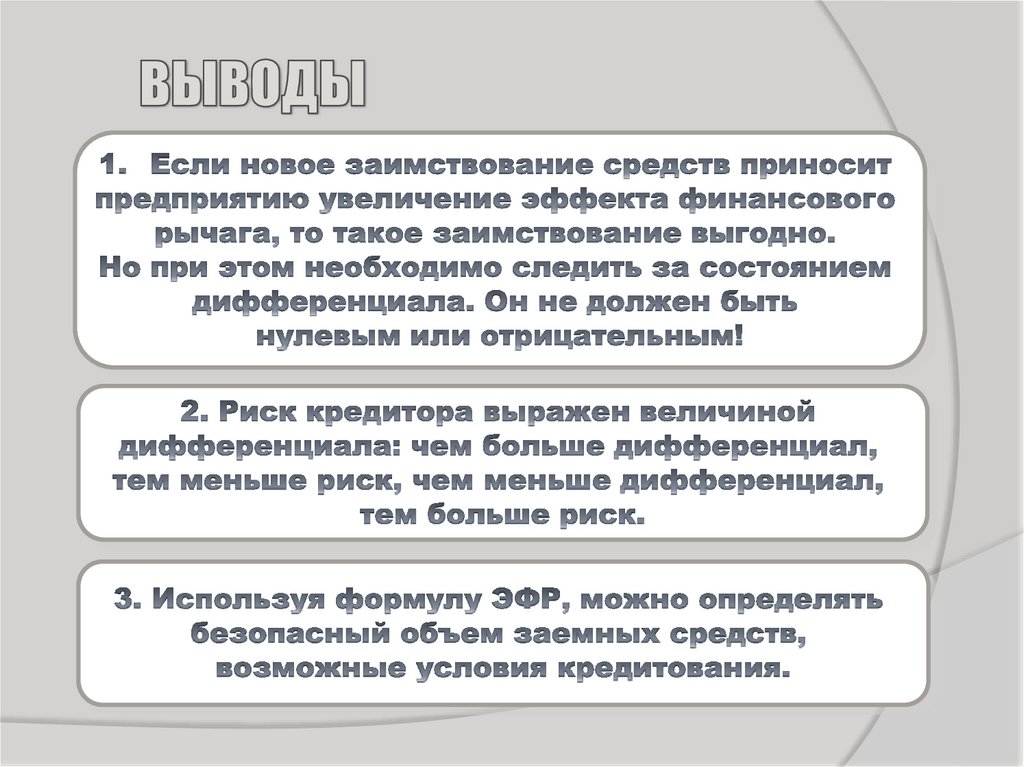 ВЫВОДЫ

1. Если новое заимствование средств приносит предприятию увеличение эффекта финансового рычага, то такое заимствование выгодно. Но при этом необходимо следить за состоянием дифференциала. Он не должен быть нулевым или отрицательным!

2. Риск кредитора выражен величиной дифференциала: чем больше дифференциал, тем меньше риск, чем меньше дифференциал, тем больше риск.

3. Используя формулу ЭФР, можно определять безопасный объем заемных средств, возможные условия кредитования.